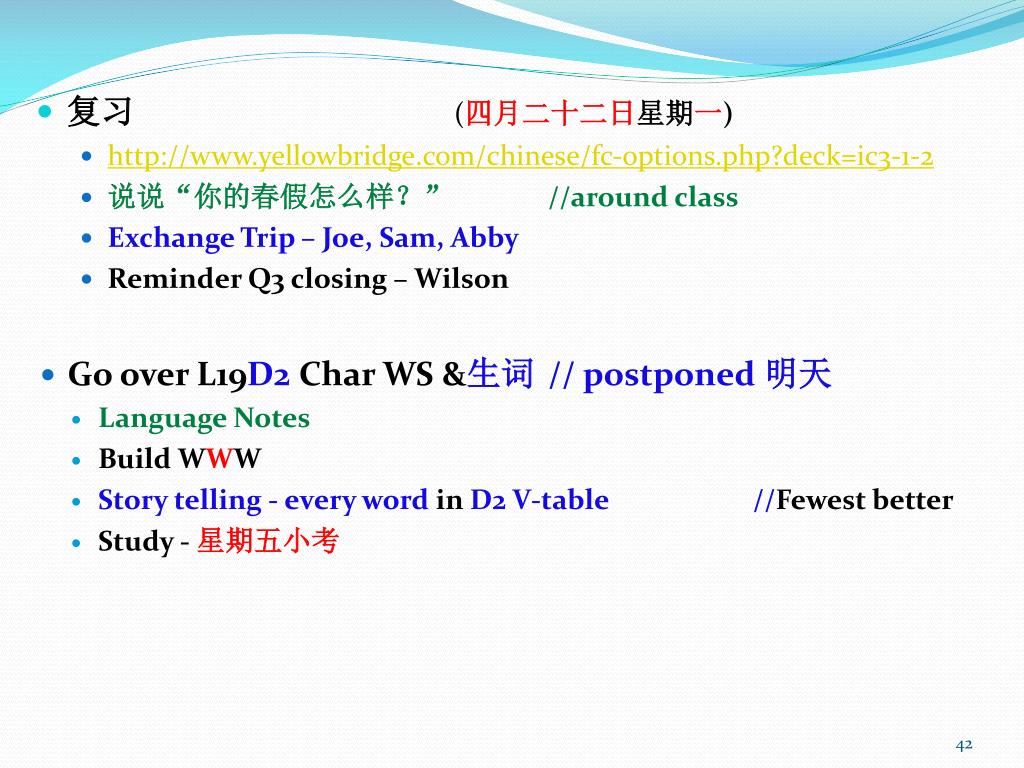 复习 (四月二十二日星期一)

http://www.yellowbridge.com/chinese/fc-options.php?deck=ic3-1-2

说说“你的春假怎么样？” //around class

Exchange Trip – Joe, Sam, Abby

Reminder Q3 closing – Wilson

Go over L19D2 Char WS &生词 // postponed 明天

Language Notes

Build WWW

Story telling - every word in D2 V-table //Fewest better

Study - 星期五小考

42